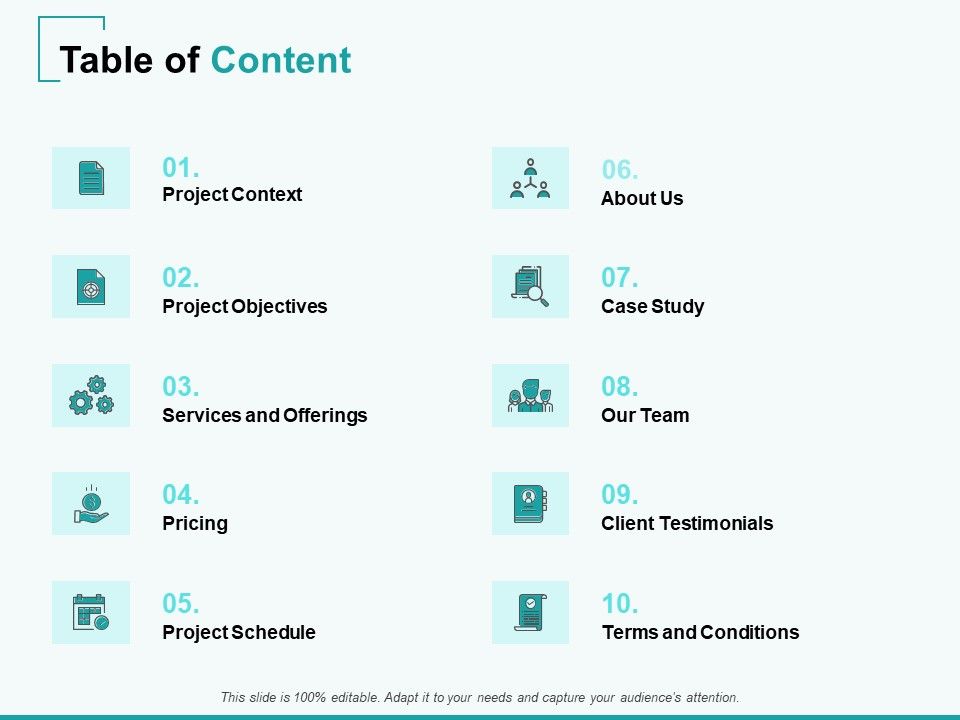 Table of Content

01.
Project Context

02.
Project Objectives

03.
Services and Offerings

04.
Pricing

05.
Project Schedule

06.
About Us

07.
Case Study

08.
Our Team

09.
Client Testimonials

10.
Terms and Conditions

This slide is 100% editable. Adapt it to your needs and capture your audience's attention.